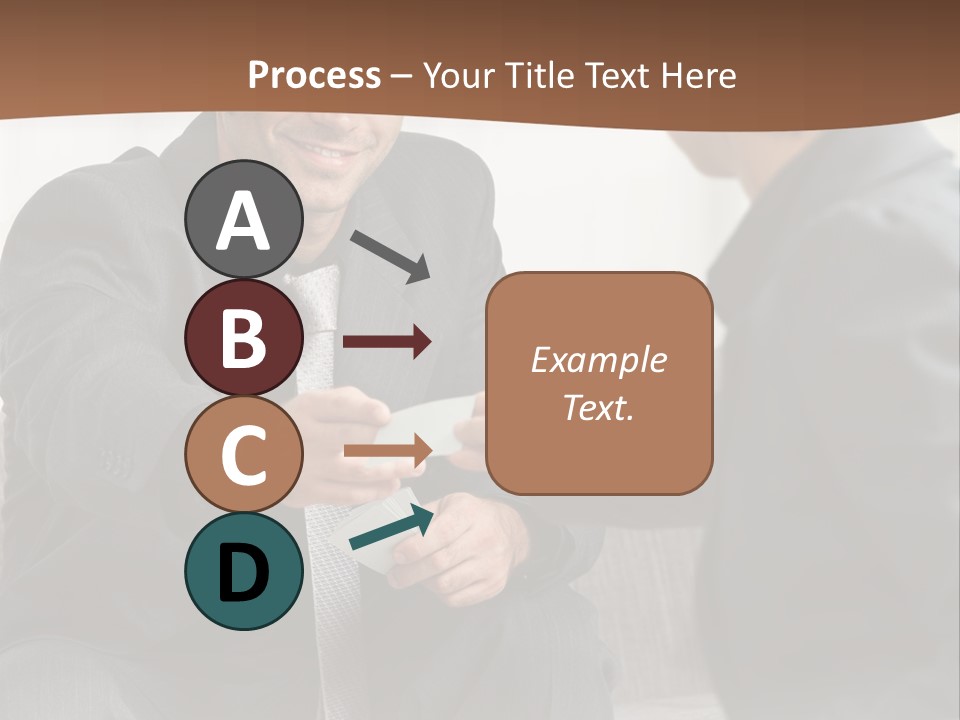 Process – Your Title Text Here

A

B

C

D

Example Text.